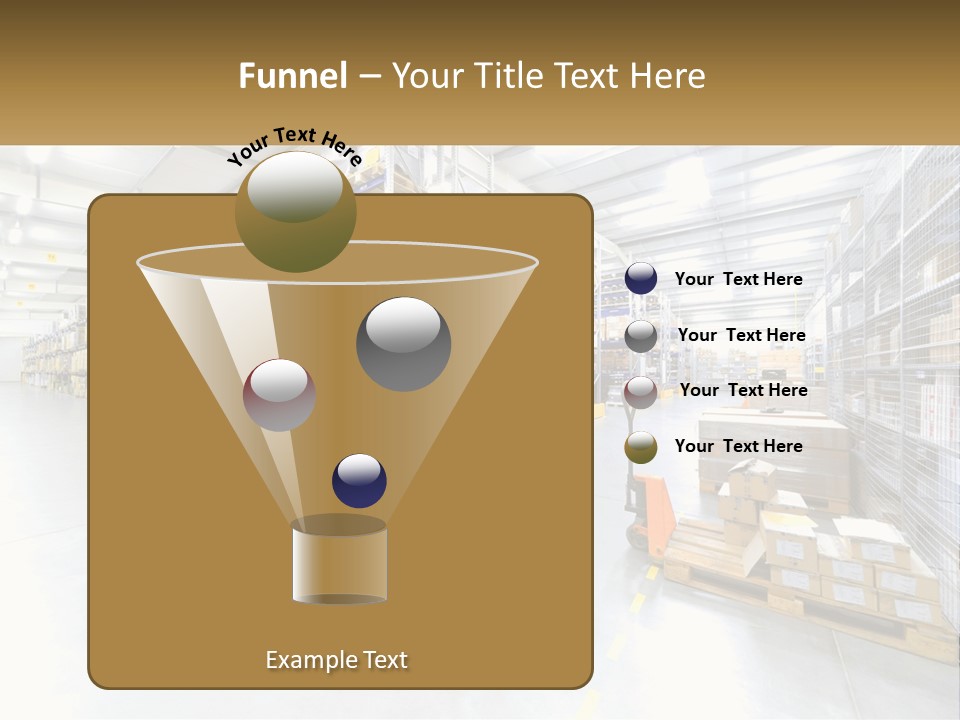 Funnel – Your Title Text Here

Your Text Here

Your Text Here

Your Text Here

Your Text Here

Your Text Here

Example Text